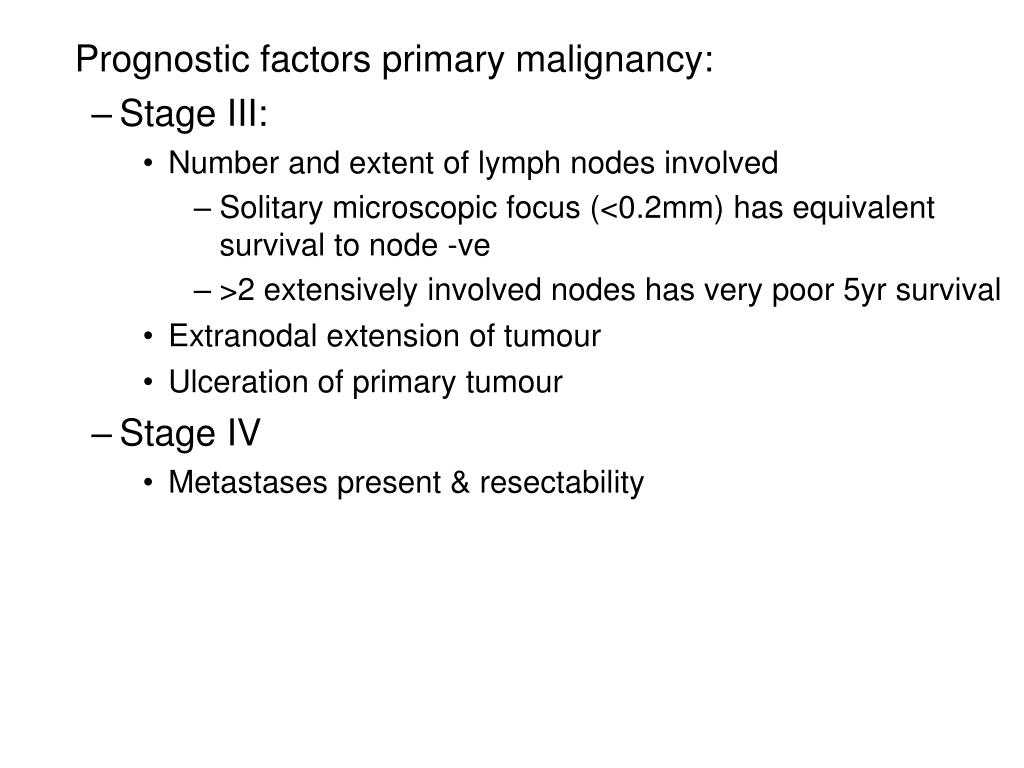 Prognostic factors primary malignancy:

– Stage III:

• Number and extent of lymph nodes involved

– Solitary microscopic focus (<0.2mm) has equivalent survival to node -ve

– >2 extensively involved nodes has very poor 5yr survival

• Extranodal extension of tumour

• Ulceration of primary tumour

– Stage IV

• Metastases present & resectability